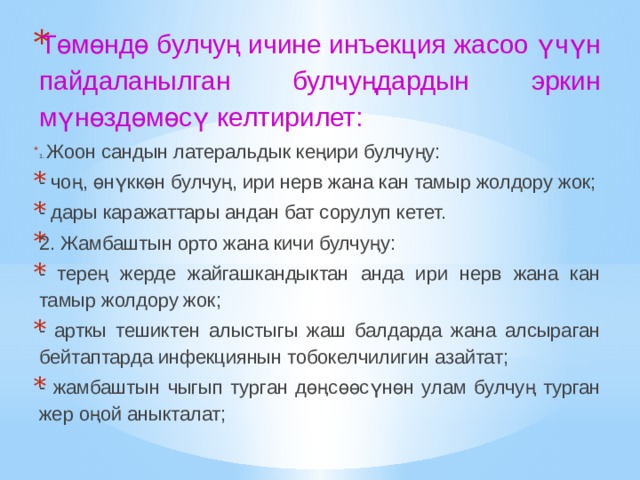 Төмөндө булчуң ичине инъекция жасоо үчүн пайдаланылган булчуңдардын эркин мүнөздөмөсү келтирилет:

1. Жоон сандын латеральдык кеңири булчуңу:

- чоң, өнүккөн булчуң, ири нерв жана кан тамыр жолдору жок;

- дары каражаттары андан бат сорулуп кетет.

2. Жамбаштын орто жана кичи булчуңу:

- терең жерде жайгашкандыктан анда ири нерв жана кан тамыр жолдору жок;

- арткы тешиктен алыстыгы жаш балдарда жана алсыраган бейтаптарда инфекциянын тобокелчилигин азайтат;

- жамбаштын чыгып турган дөңсөөсүнөн улам булчуң турган жер оңой аныкталат;